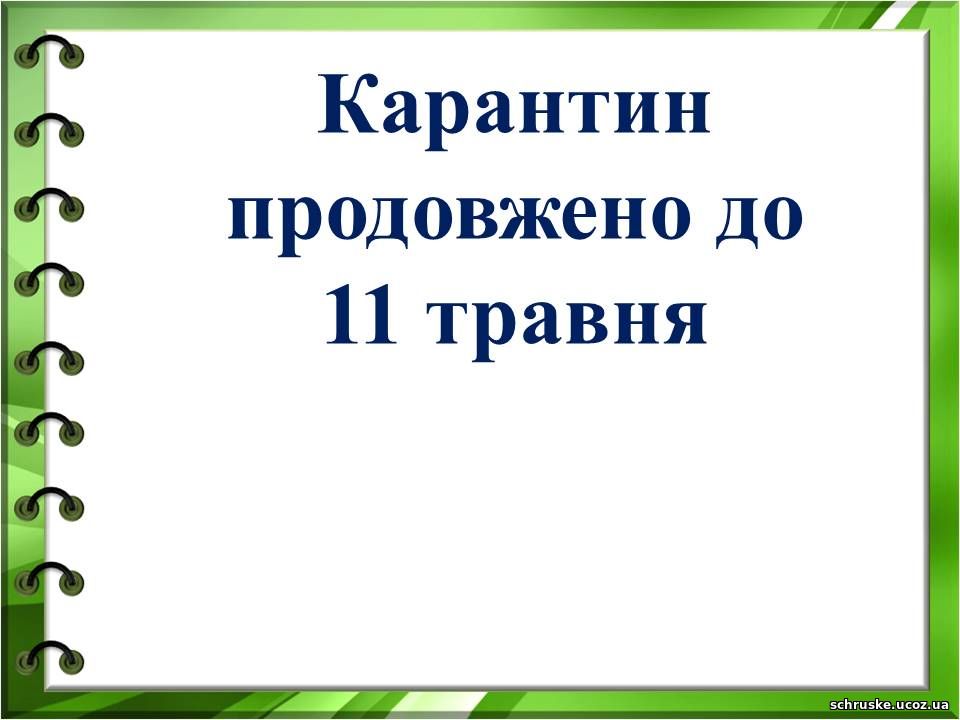 Карантин продовжено до 11 травня

schruske.ucoz.ua